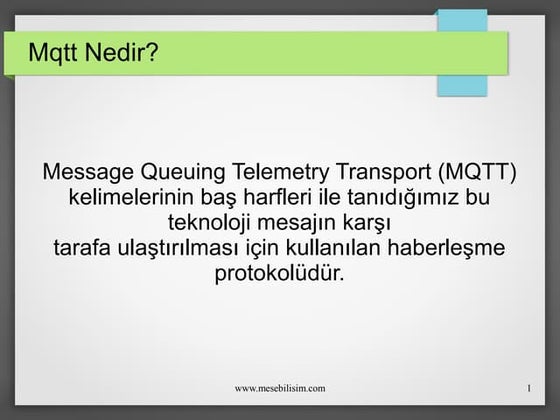 Mqtt Nedir?

Message Queuing Telemetry Transport (MQTT) kelimelerinin baş harfleri ile tanıdığımız bu teknoloji mesajın karşı tarafa ulaştırılması için kullanılan haberleşme protokolüdür.

www.mesebilisim.com

1